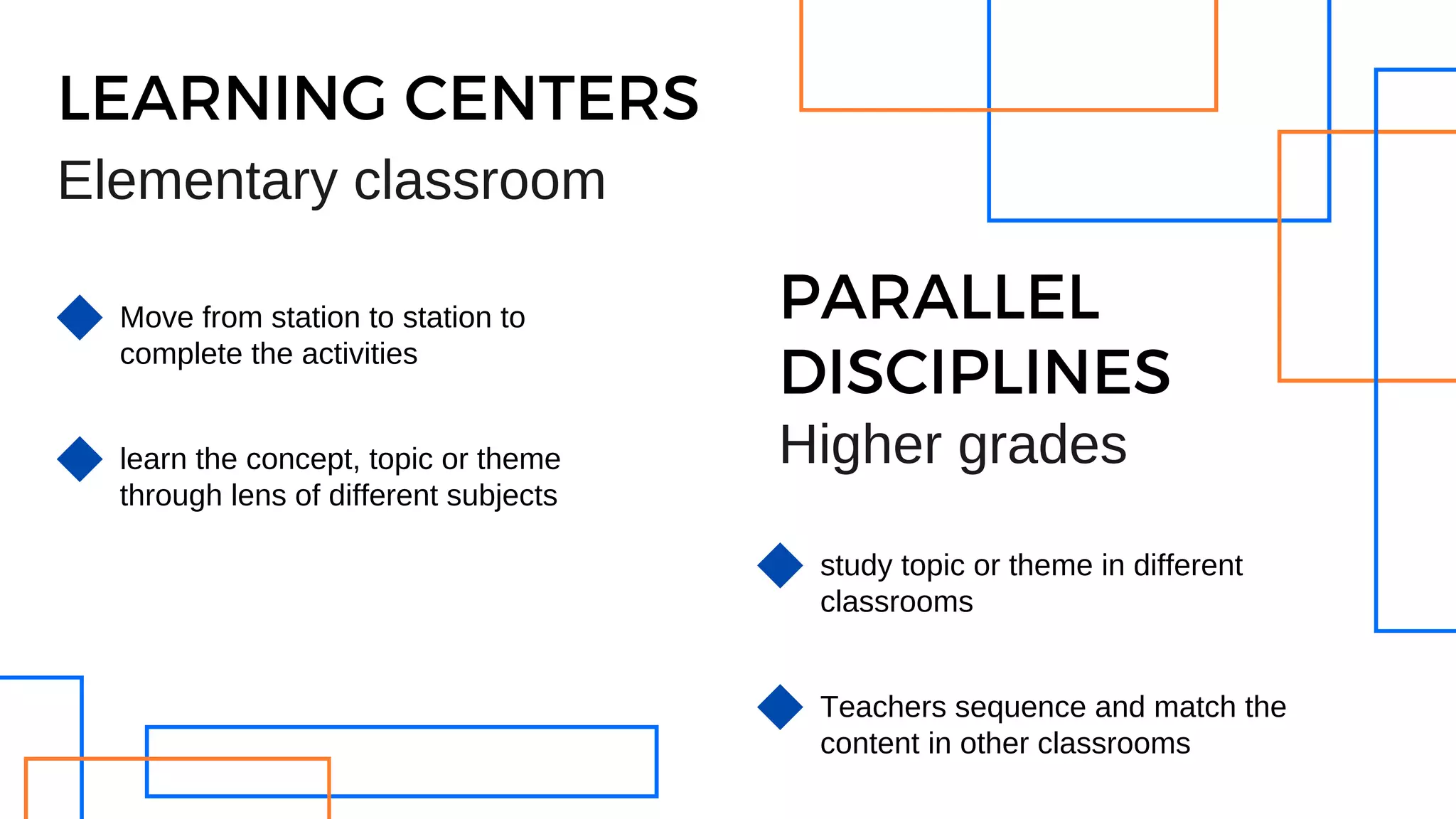 LEARNING CENTERS
Elementary classroom

Move from station to station to complete the activities

learn the concept, topic or theme through lens of different subjects

PARALLEL DISCIPLINES
Higher grades

study topic or theme in different classrooms

Teachers sequence and match the content in other classrooms